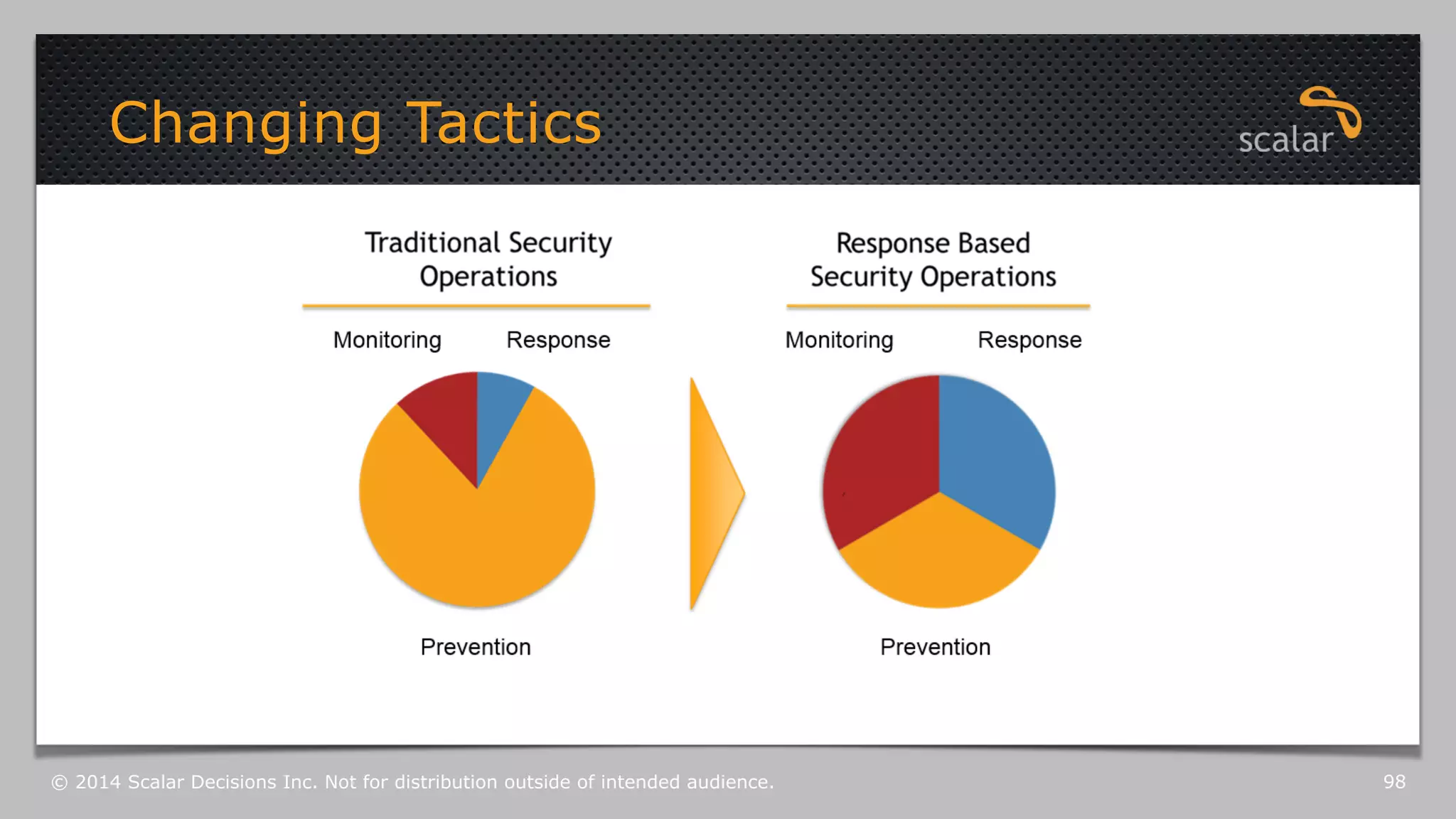 Changing Tactics

scalar

Traditional Security Operations

Monitoring Response

Prevention

Response Based Security Operations

Monitoring Response

Prevention

© 2014 Scalar Decisions Inc. Not for distribution outside of intended audience.

98